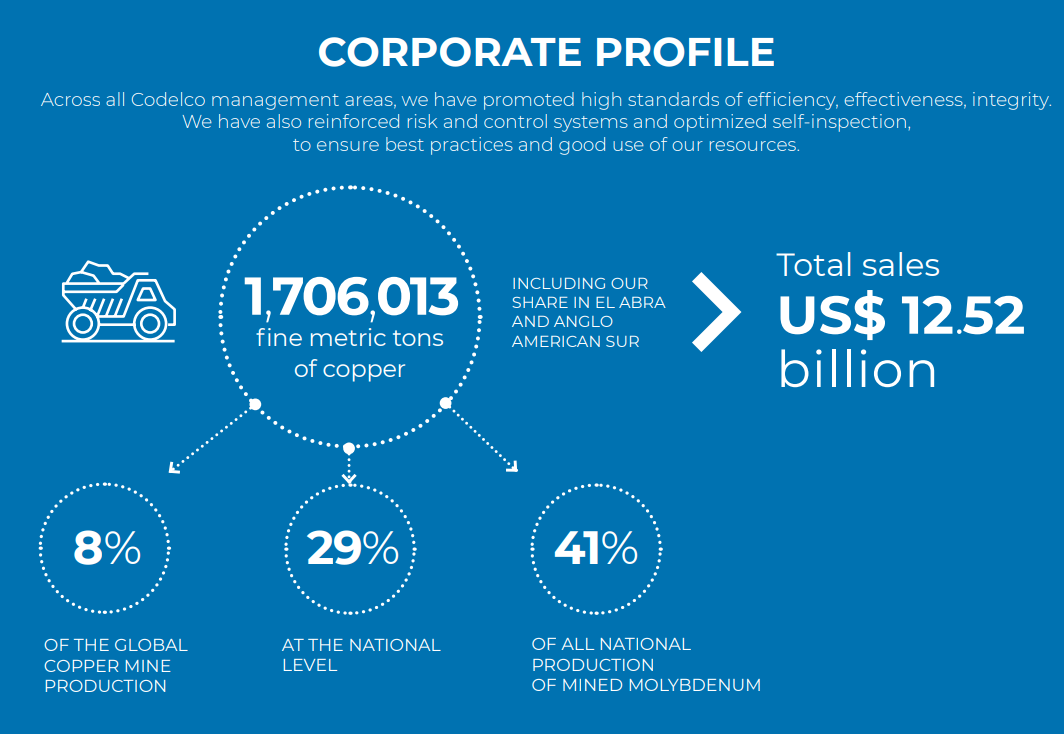 CORPORATE PROFILE

Across all Codelco management areas, we have promoted high standards of efficiency, effectiveness, integrity. We have also reinforced risk and control systems and optimized self-inspection, to ensure best practices and good use of our resources.

1,706,013 fine metric tons of copper

INCLUDING OUR SHARE IN EL ABRA AND ANGLO AMERICAN SUR

Total sales US$ 12.52 billion

8%

OF THE GLOBAL COPPER MINE PRODUCTION

29%

AT THE NATIONAL LEVEL

41%

OF ALL NATIONAL PRODUCTION OF MINED MOLYBDENUM